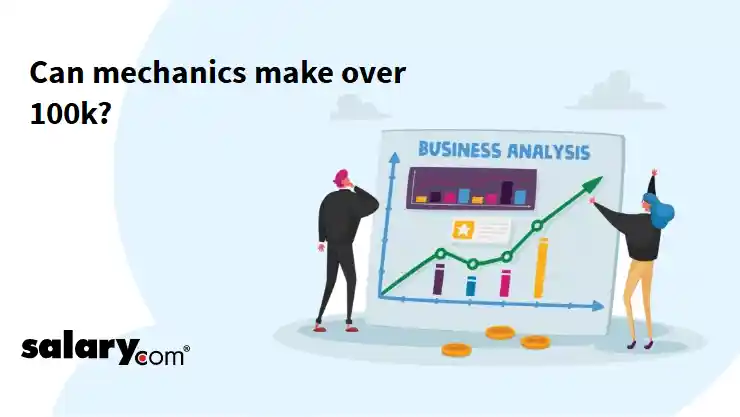 Can mechanics make over 100k?

BUSINESS ANALYSIS

salary.com®